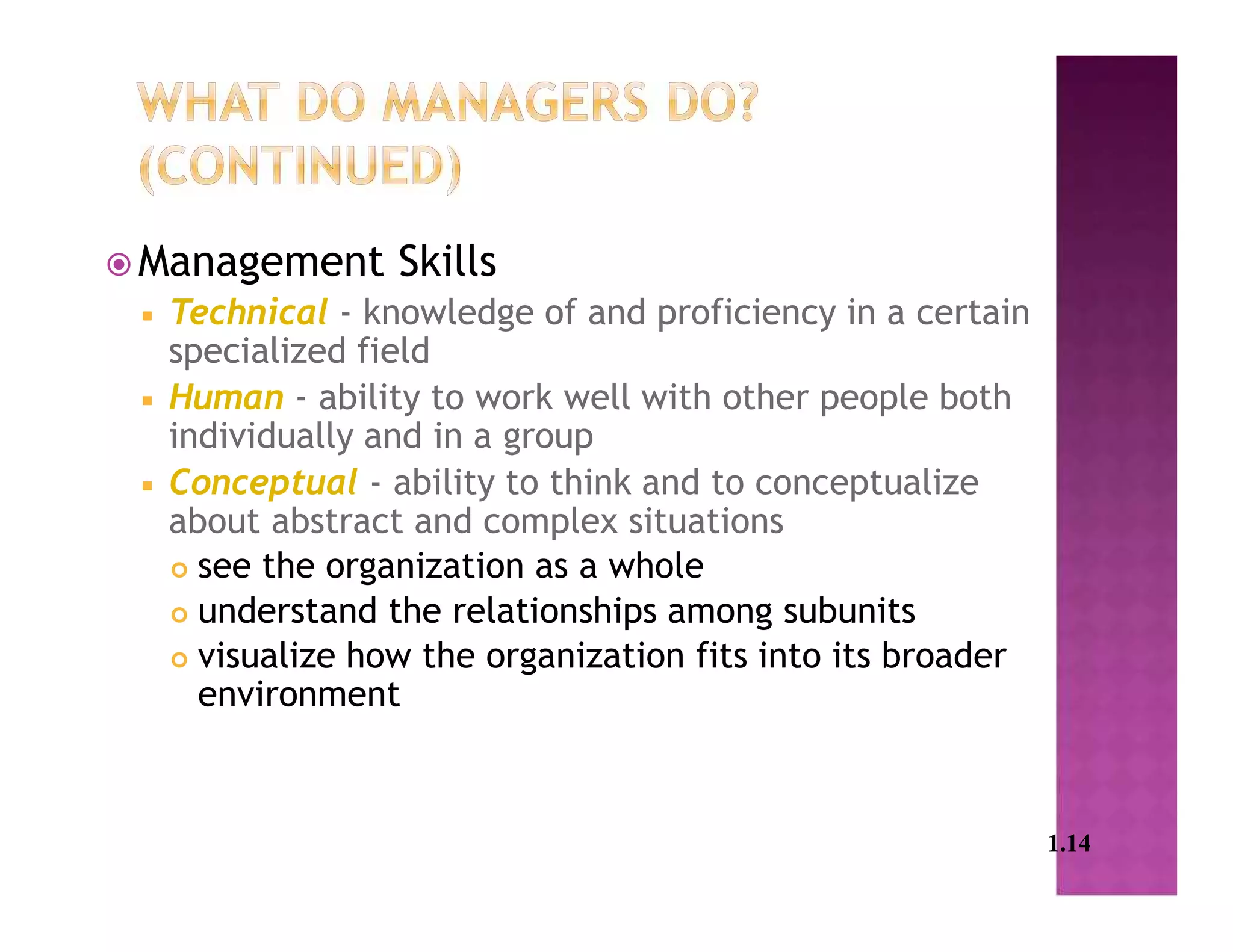 WHAT DO MANAGERS DO? (CONTINUED)

Management Skills

Technical - knowledge of and proficiency in a certain specialized field

Human - ability to work well with other people both individually and in a group

Conceptual - ability to think and to conceptualize about abstract and complex situations

see the organization as a whole

understand the relationships among subunits

visualize how the organization fits into its broader environment

1.14